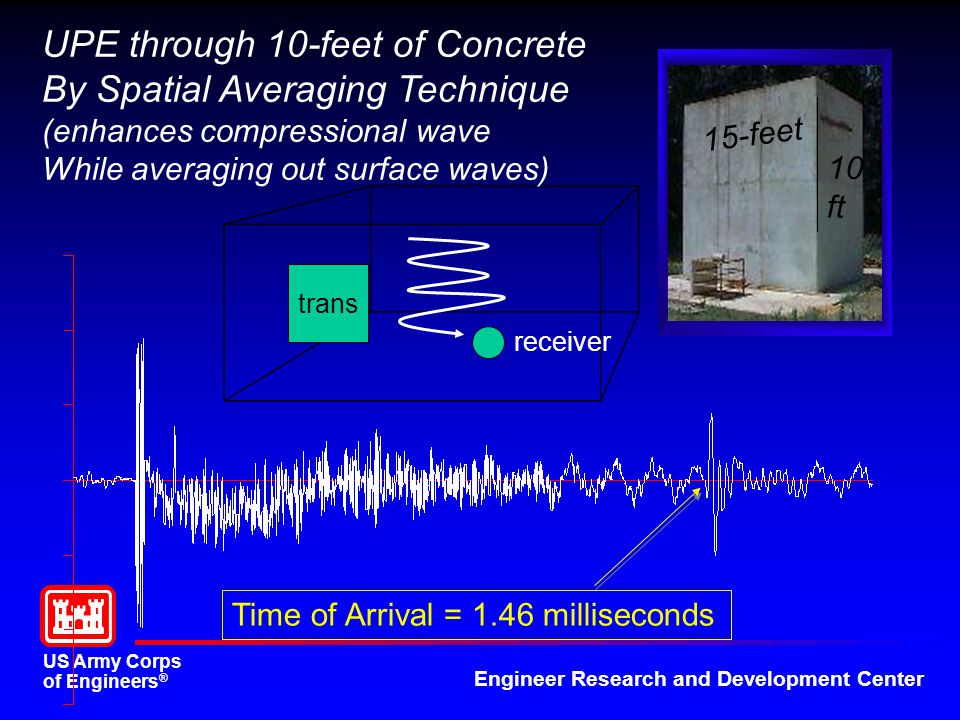 UPE through 10-feet of Concrete
By Spatial Averaging Technique
(enhances compressional wave
While averaging out surface waves)

15-feet
10 ft

trans
receiver

Time of Arrival = 1.46 milliseconds

US Army Corps of Engineers®

Engineer Research and Development Center